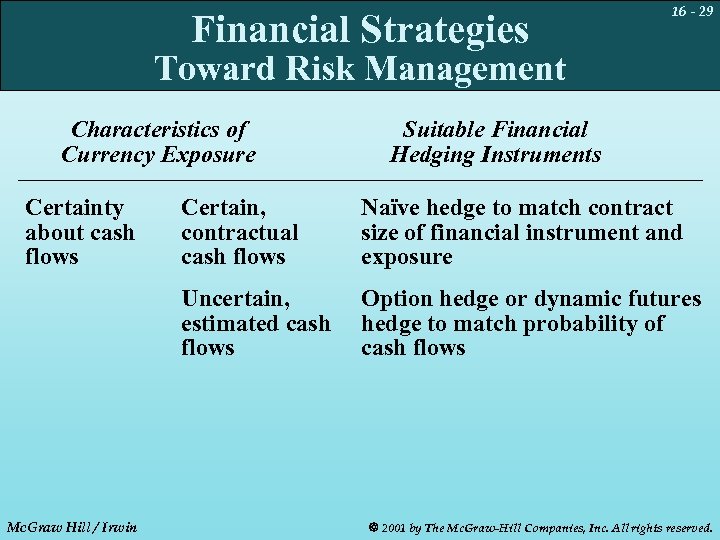 16 - 29

Financial Strategies
Toward Risk Management

| Characteristics of Currency Exposure | | Suitable Financial Hedging Instruments |
|---|---|---|
| Certainty about cash flows | Certain, contractual cash flows | Naïve hedge to match contract size of financial instrument and exposure |
| | Uncertain, estimated cash flows | Option hedge or dynamic futures hedge to match probability of cash flows |

McGraw Hill / Irwin

© 2001 by The McGraw-Hill Companies, Inc. All rights reserved.